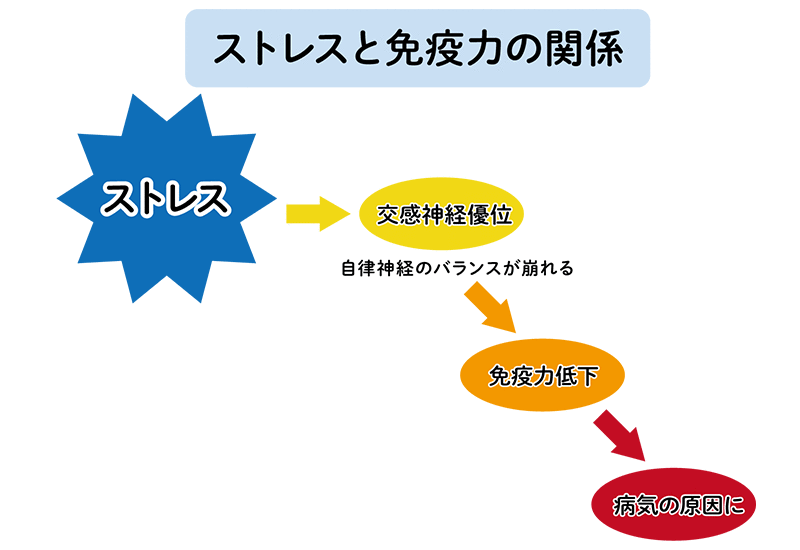 ストレスと免疫力の関係

ストレス

交感神経優位

自律神経のバランスが崩れる

免疫力低下

病気の原因に